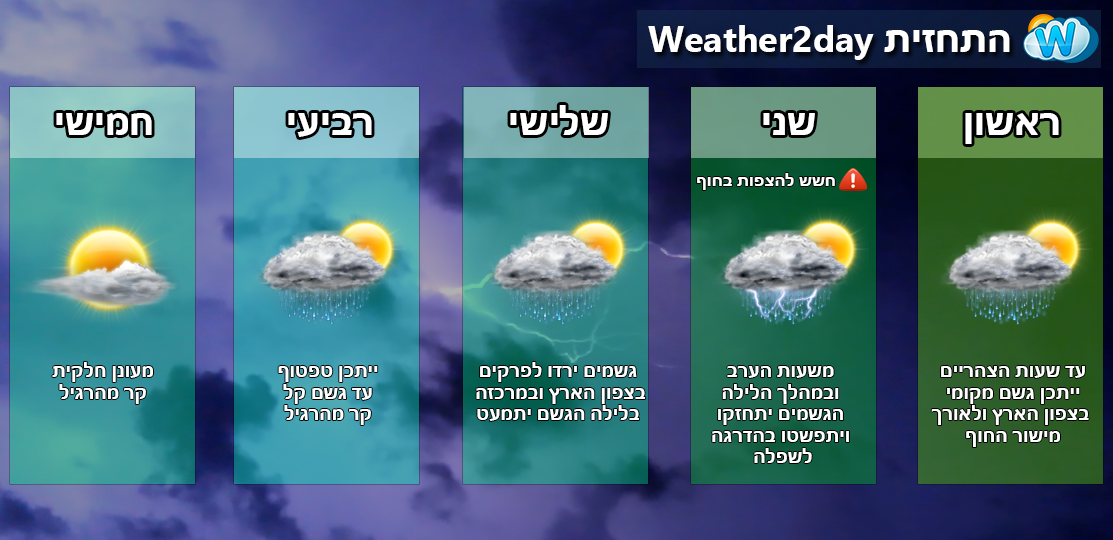 התחזית Weather2day

ראשון

עד שעות הצהריים ייתכן גשם מקומי בצפון הארץ ולאורך מישור החוף

שני

חשש להצפות בחוף

משעות הערב ובמהלך הלילה הגשמים יתחזקו ויתפשטו בהדרגה לשפלה

שלישי

גשמים ירדו לפרקים בצפון הארץ ובמרכזה בלילה הגשם יתמעט

רביעי

ייתכן טפטוף עד גשם קל קר מהרגיל

חמישי

מעונן חלקית קר מהרגיל